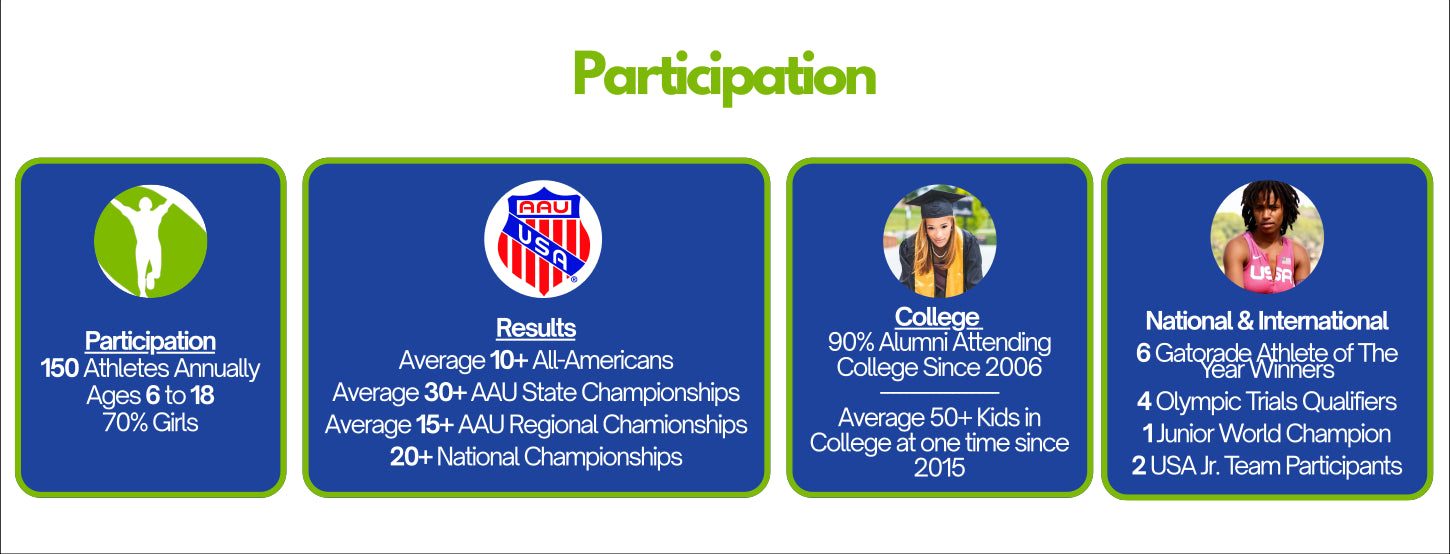 Participation

Participation
150 Athletes Annually
Ages 6 to 18
70% Girls

AAU
USA

Results
Average 10+ All-Americans
Average 30+ AAU State Championships
Average 15+ AAU Regional Chamionships
20+ National Championships

College
90% Alumni Attending College Since 2006

Average 50+ Kids in College at one time since 2015

USA

National & International
6 Gatorade Athlete of The Year Winners
4 Olympic Trials Qualifiers
1 Junior World Champion
2 USA Jr. Team Participants